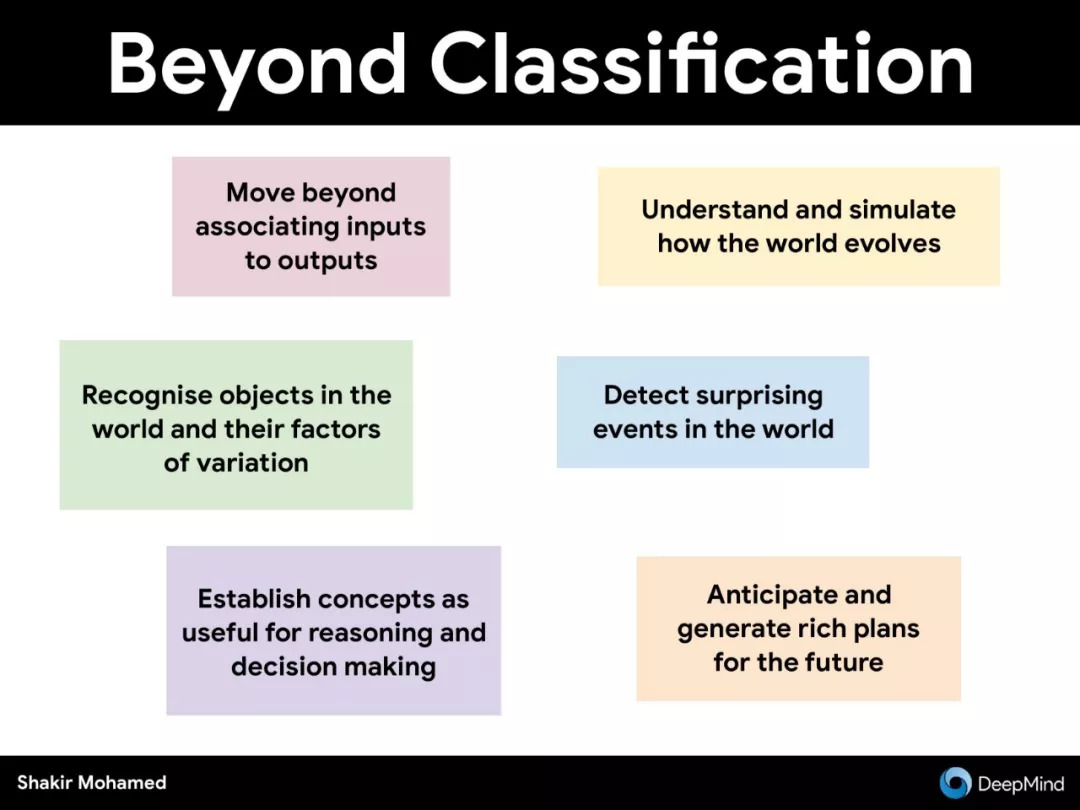 Beyond Classification

Move beyond associating inputs to outputs

Understand and simulate how the world evolves

Recognise objects in the world and their factors of variation

Detect surprising events in the world

Establish concepts as useful for reasoning and decision making

Anticipate and generate rich plans for the future

Shakir Mohamed

DeepMind